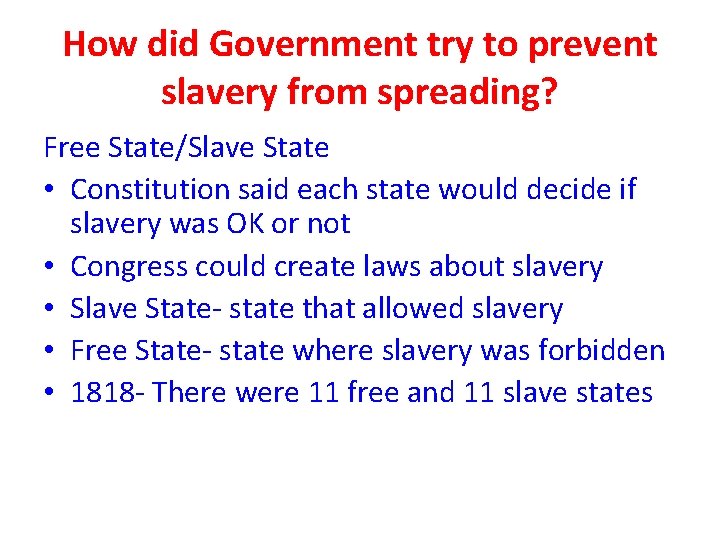 How did Government try to prevent slavery from spreading?

Free State/Slave State

• Constitution said each state would decide if slavery was OK or not
• Congress could create laws about slavery
• Slave State- state that allowed slavery
• Free State- state where slavery was forbidden
• 1818- There were 11 free and 11 slave states